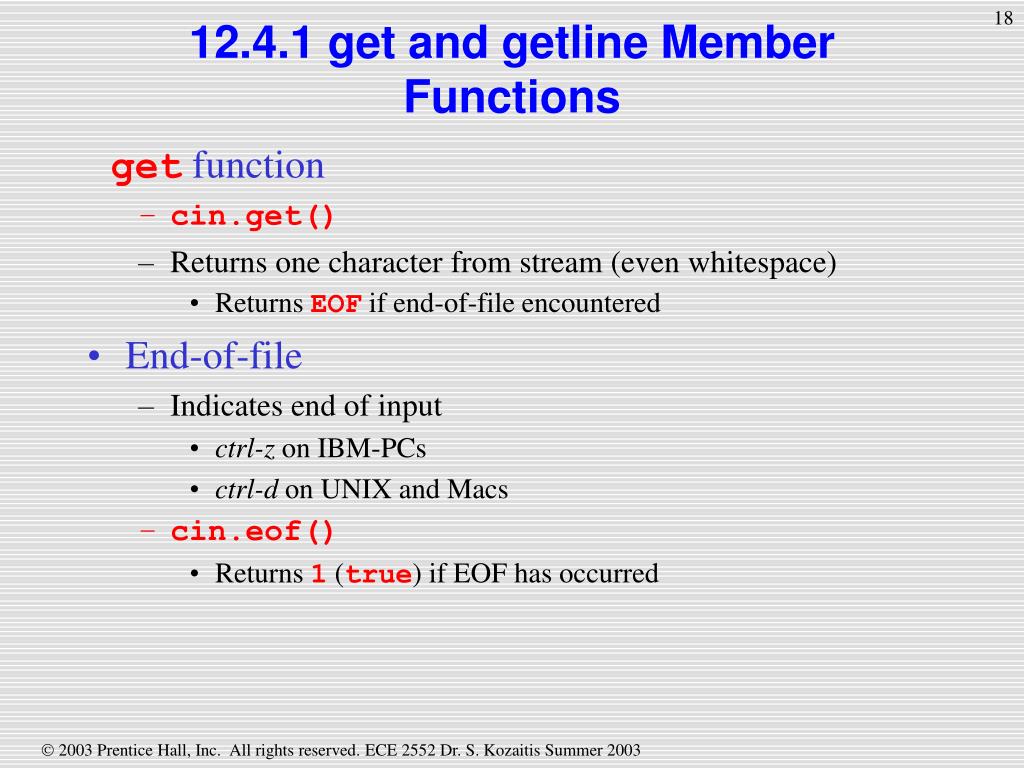 18

12.4.1 get and getline Member Functions

get function
– cin.get()
– Returns one character from stream (even whitespace)
• Returns EOF if end-of-file encountered

• End-of-file
– Indicates end of input
• ctrl-z on IBM-PCs
• ctrl-d on UNIX and Macs
– cin.eof()
• Returns 1 (true) if EOF has occurred

© 2003 Prentice Hall, Inc. All rights reserved. ECE 2552 Dr. S. Kozaitis Summer 2003